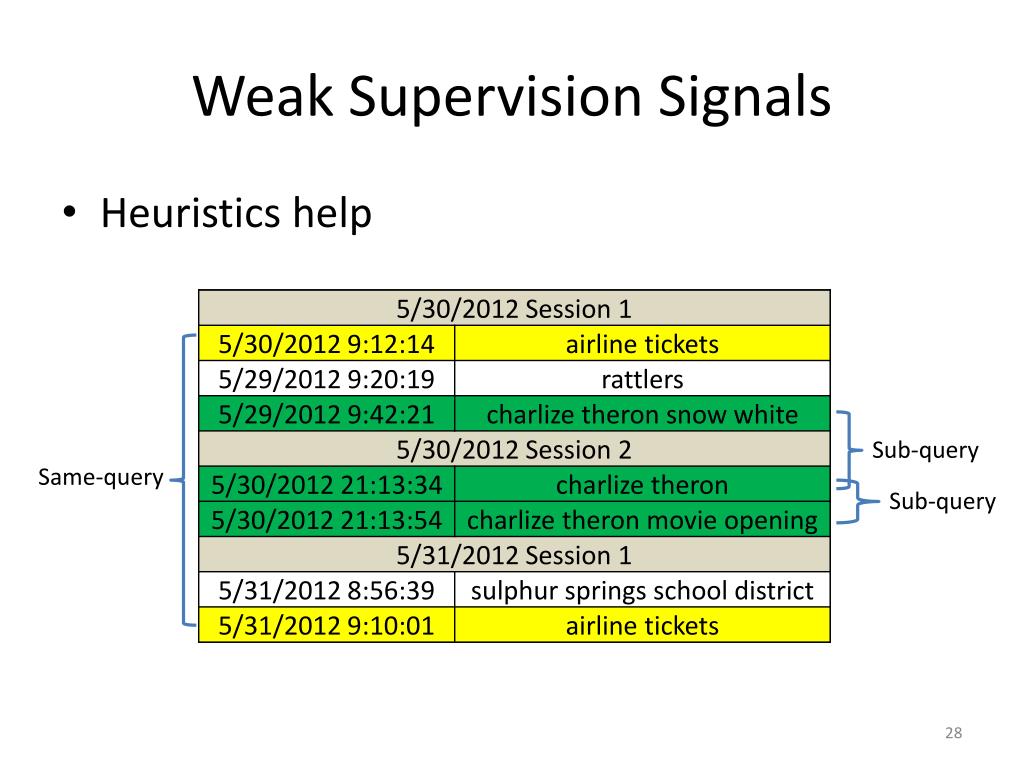 Weak Supervision Signals

• Heuristics help

| 5/30/2012 Session 1 | |
|---|---|
| 5/30/2012 9:12:14 | airline tickets |
| 5/29/2012 9:20:19 | rattlers |
| 5/29/2012 9:42:21 | charlize theron snow white |
| 5/30/2012 Session 2 | |
| 5/30/2012 21:13:34 | charlize theron |
| 5/30/2012 21:13:54 | charlize theron movie opening |
| 5/31/2012 Session 1 | |
| 5/31/2012 8:56:39 | sulphur springs school district |
| 5/31/2012 9:10:01 | airline tickets |

Same-query

Sub-query

Sub-query

28